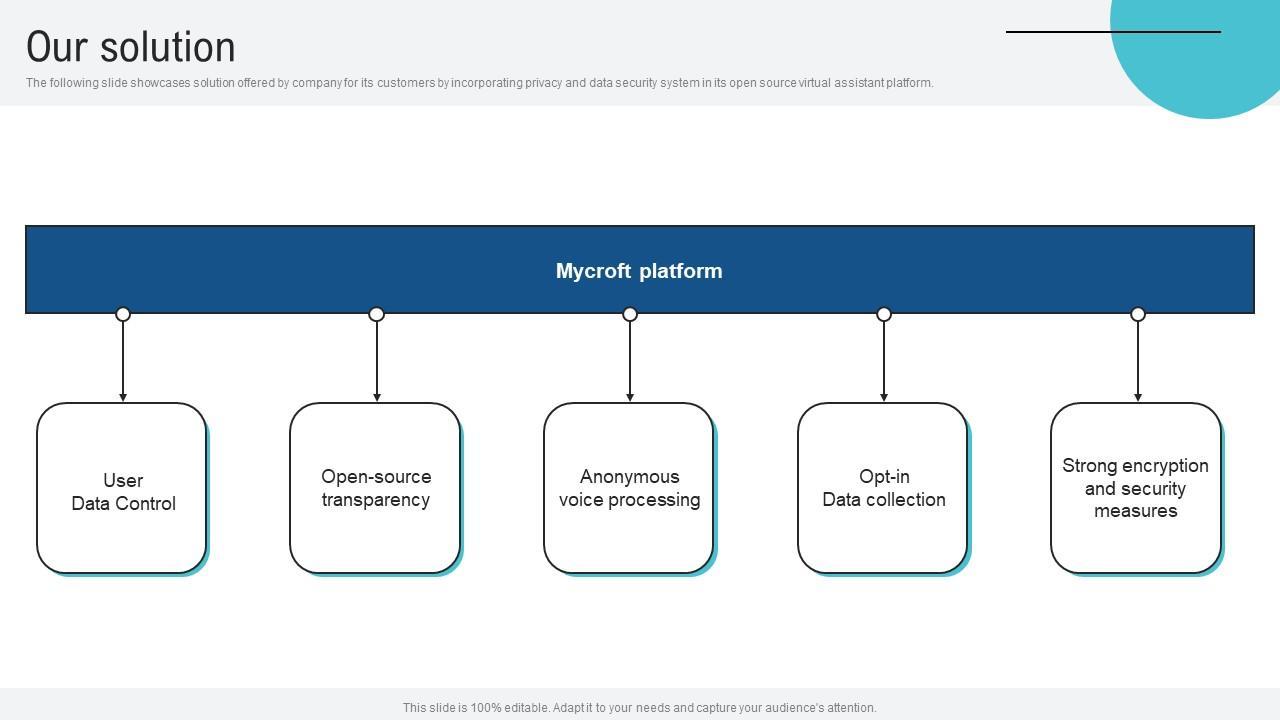 Our solution

The following slide showcases solution offered by company for its customers by incorporating privacy and data security system in its open source virtual assistant platform.

Mycroft platform

User Data Control

Open-source transparency

Anonymous voice processing

Opt-in Data collection

Strong encryption and security measures

This slide is 100% editable. Adapt it to your needs and capture your audience's attention.